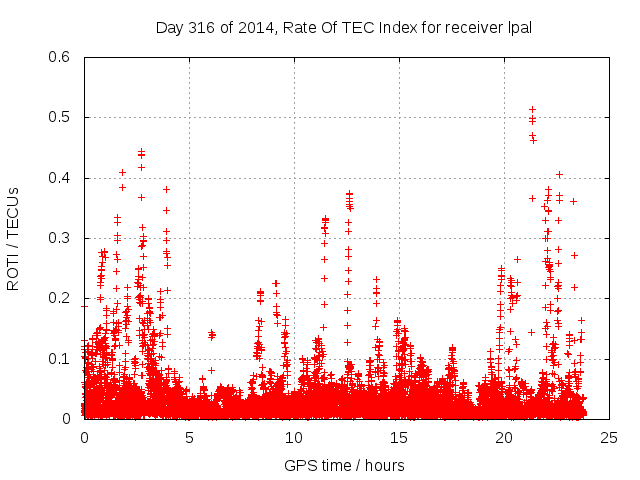 Day 316 of 2014, Rate Of TEC Index for receiver lpal

ROTI / TECUs

0.6
0.5
0.4
0.3
0.2
0.1
0

0
5
10
15
20
25

GPS time / hours